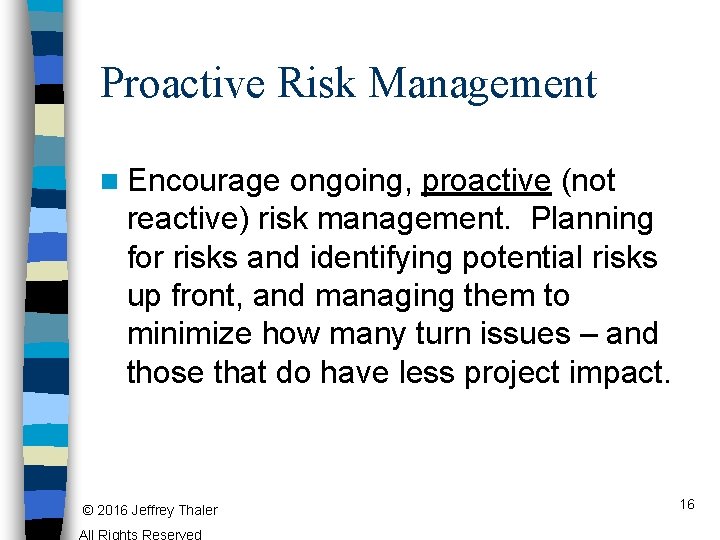 Proactive Risk Management

Encourage ongoing, proactive (not reactive) risk management. Planning for risks and identifying potential risks up front, and managing them to minimize how many turn issues – and those that do have less project impact.

© 2016 Jeffrey Thaler
All Rights Reserved

16